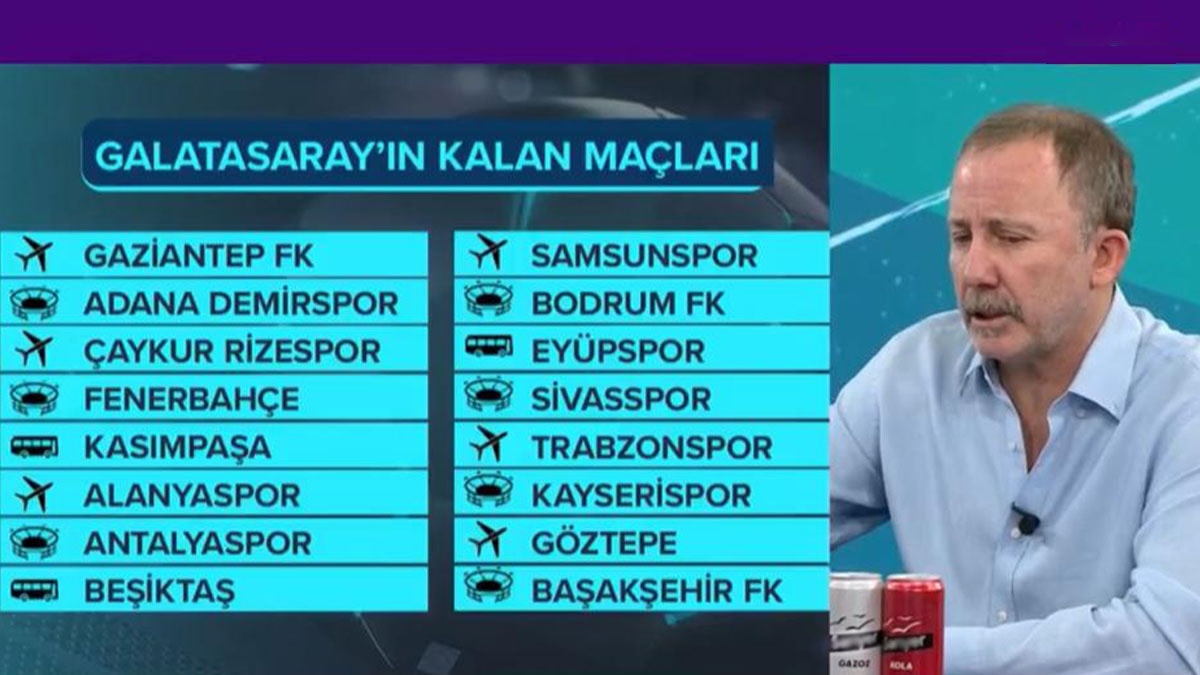 GALATASARAY'IN KALAN MAÇLARI

GAZİANTEP FK
ADANA DEMİRSPOR
ÇAYKUR RİZESPOR
FENERBAHÇE
KASIMPAŞA
ALANYASPOR
ANTALYASPOR
BEŞİKTAŞ

SAMSUNSPOR
BODRUM FK
EYÜPSPOR
SİVASSPOR
TRABZONSPOR
KAYSERİSPOR
GÖZTEPE
BAŞAKŞEHİR FK

GAZOZ
KOLA